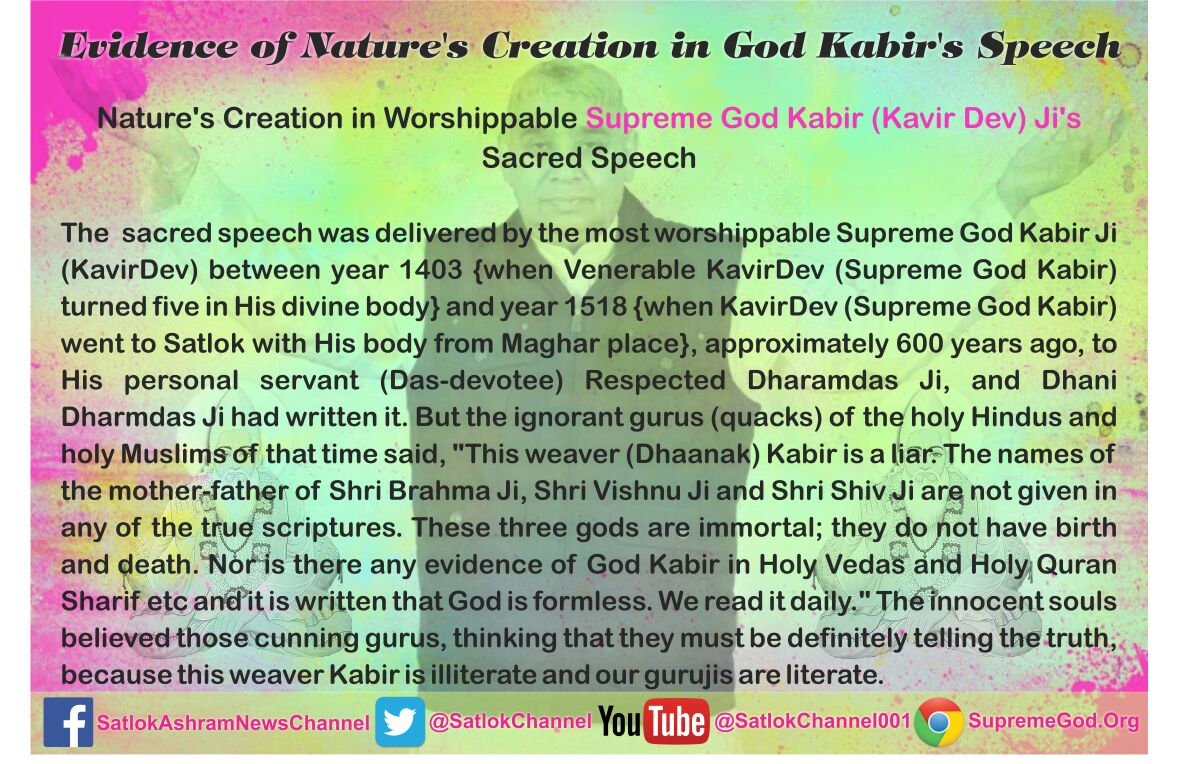 Evidence of Nature's Creation in God Kabir's Speech

Nature's Creation in Worshippable Supreme God Kabir (Kavir Dev) Ji's Sacred Speech

The sacred speech was delivered by the most worshippable Supreme God Kabir Ji (KavirDev) between year 1403 {when Venerable KavirDev (Supreme God Kabir) turned five in His divine body} and year 1518 {when KavirDev (Supreme God Kabir) went to Satlok with His body from Maghar place}, approximately 600 years ago, to His personal servant (Das-devotee) Respected Dharamdas Ji, and Dhani Dharmdas Ji had written it. But the ignorant gurus (quacks) of the holy Hindus and holy Muslims of that time said, "This weaver (Dhaanak) Kabir is a liar. The names of the mother-father of Shri Brahma Ji, Shri Vishnu Ji and Shri Shiv Ji are not given in any of the true scriptures. These three gods are immortal; they do not have birth and death. Nor is there any evidence of God Kabir in Holy Vedas and Holy Quran Sharif etc and it is written that God is formless. We read it daily." The innocent souls believed those cunning gurus, thinking that they must be definitely telling the truth, because this weaver Kabir is illiterate and our gurujis are literate.

SatlokAshramNewsChannel @SatlokChannel YouTube @SatlokChannel001 SupremeGod.Org